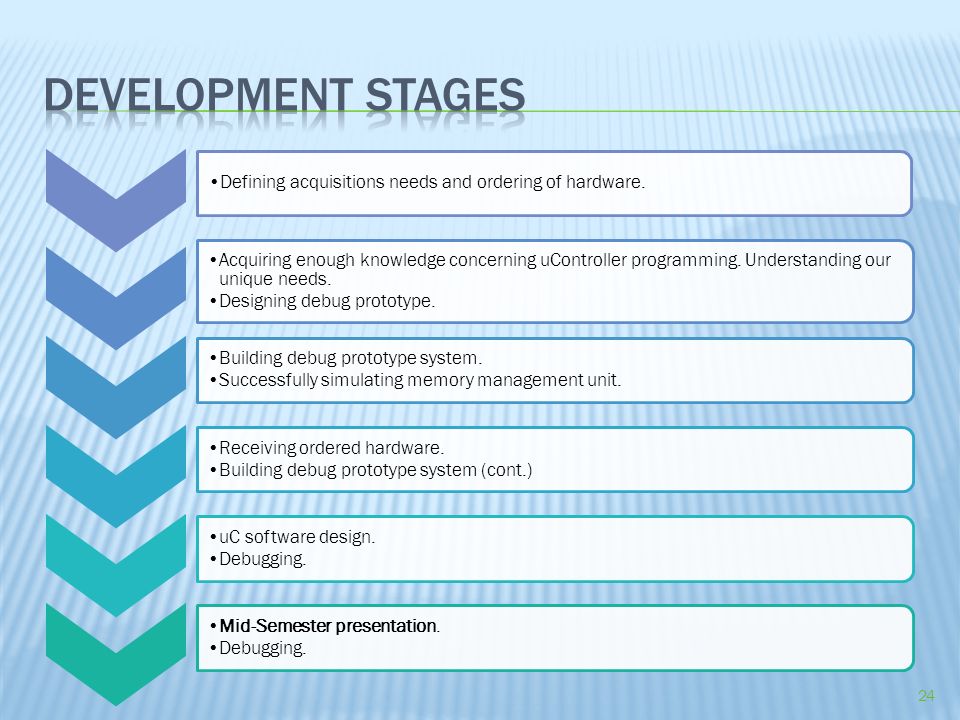 DEVELOPMENT STAGES

• Defining acquisitions needs and ordering of hardware.

• Acquiring enough knowledge concerning uController programming. Understanding our unique needs.
• Designing debug prototype.

• Building debug prototype system.
• Successfully simulating memory management unit.

• Receiving ordered hardware.
• Building debug prototype system (cont.)

• uC software design.
• Debugging.

• Mid-Semester presentation.
• Debugging.

24